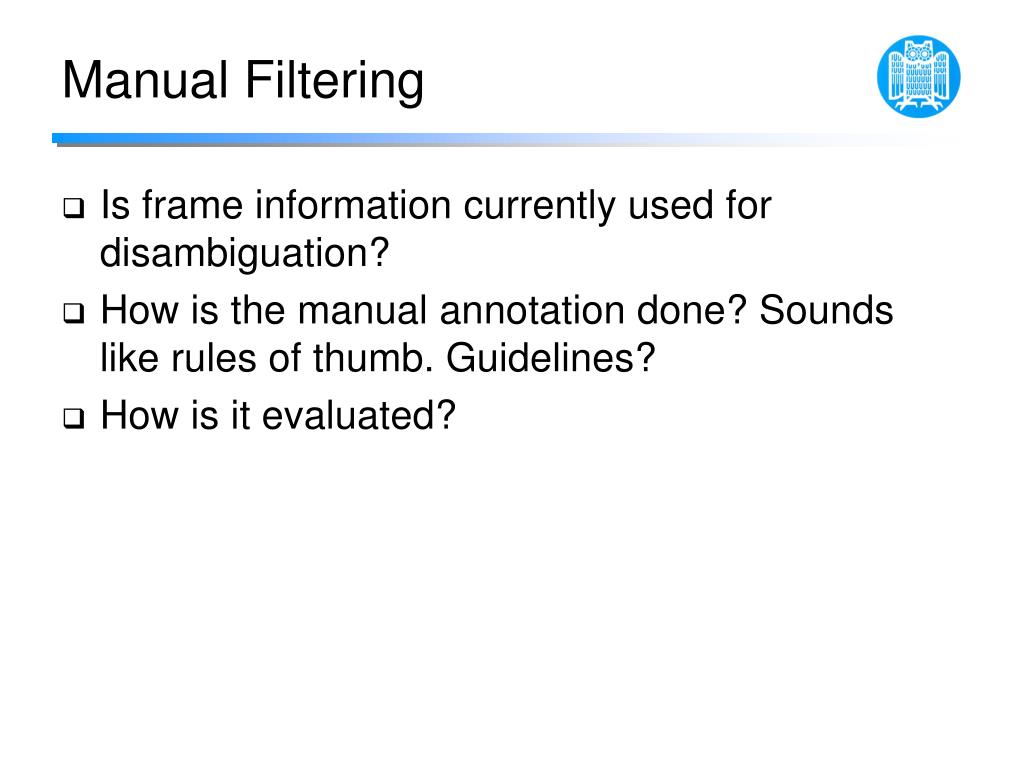 Manual Filtering

❑ Is frame information currently used for disambiguation?

❑ How is the manual annotation done? Sounds like rules of thumb. Guidelines?

❑ How is it evaluated?